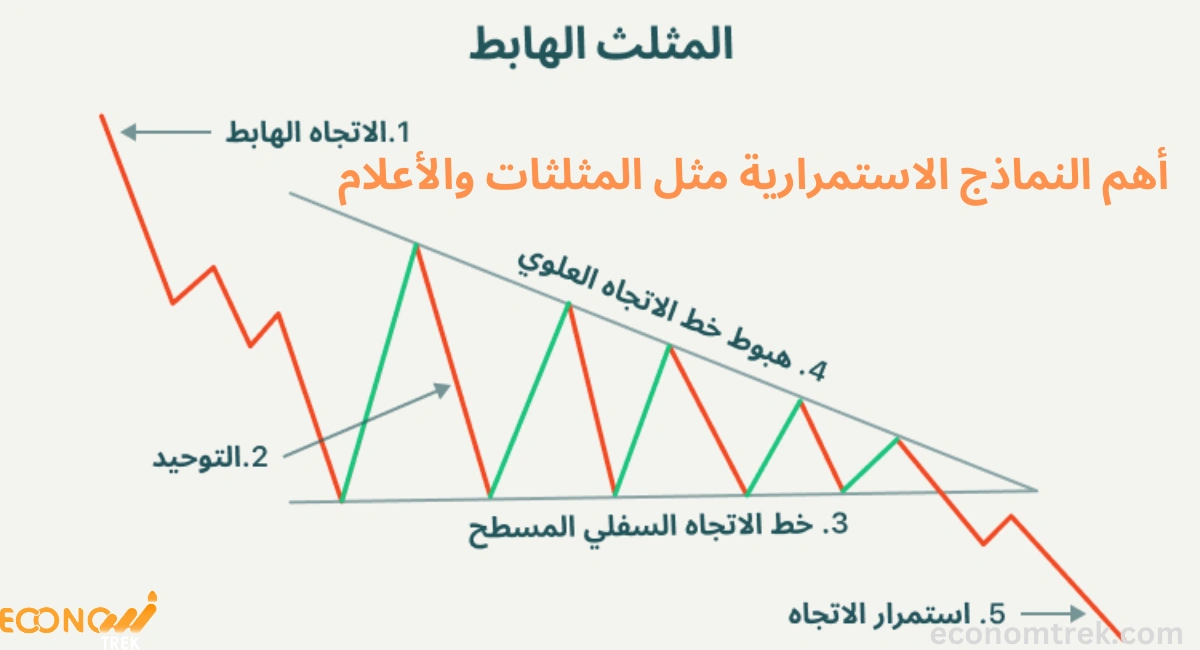 المثلث الهابط

1.الاتجاه الهابط

أهم النماذج الاستمرارية مثل المثلثات والأعلام

4. هبوط خط الاتجاه العلوي

2.التوحيد

3. خط الاتجاه السفلي المسطح

5. استمرار الاتجاه

ECONO TREK

economtrek.com